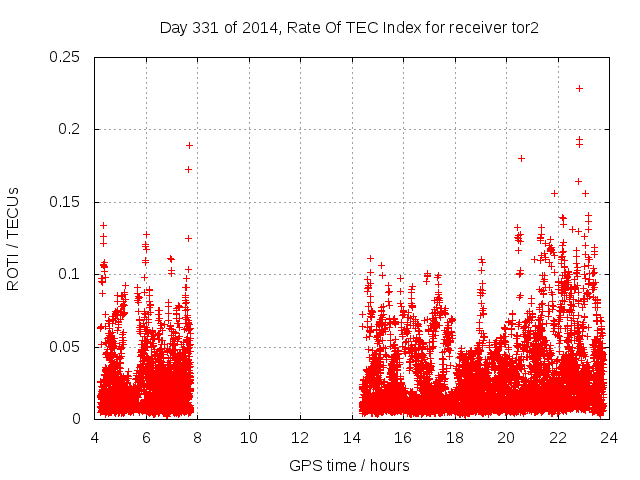 Day 331 of 2014, Rate Of TEC Index for receiver tor2

ROTI / TECUs

0.25
0.2
0.15
0.1
0.05
0

4 6 8 10 12 14 16 18 20 22 24

GPS time / hours